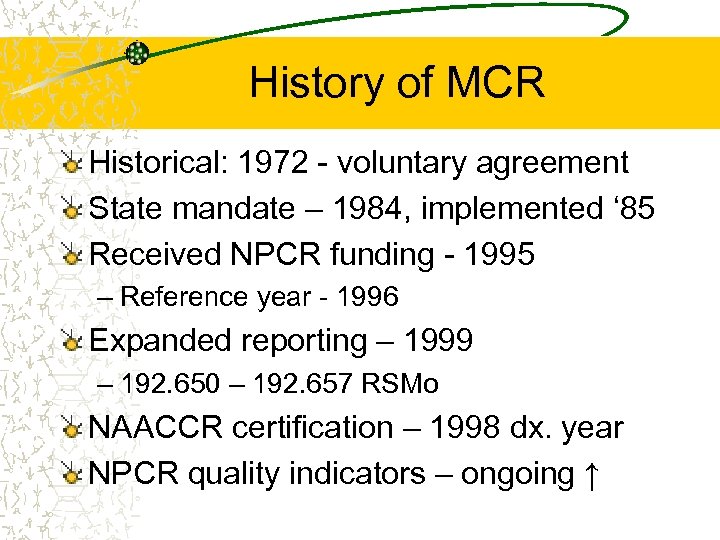 History of MCR

Historical: 1972 - voluntary agreement

State mandate – 1984, implemented ‘85

Received NPCR funding - 1995

– Reference year - 1996

Expanded reporting – 1999

– 192.650 – 192.657 RSMo

NAACCR certification – 1998 dx. year

NPCR quality indicators – ongoing ↑